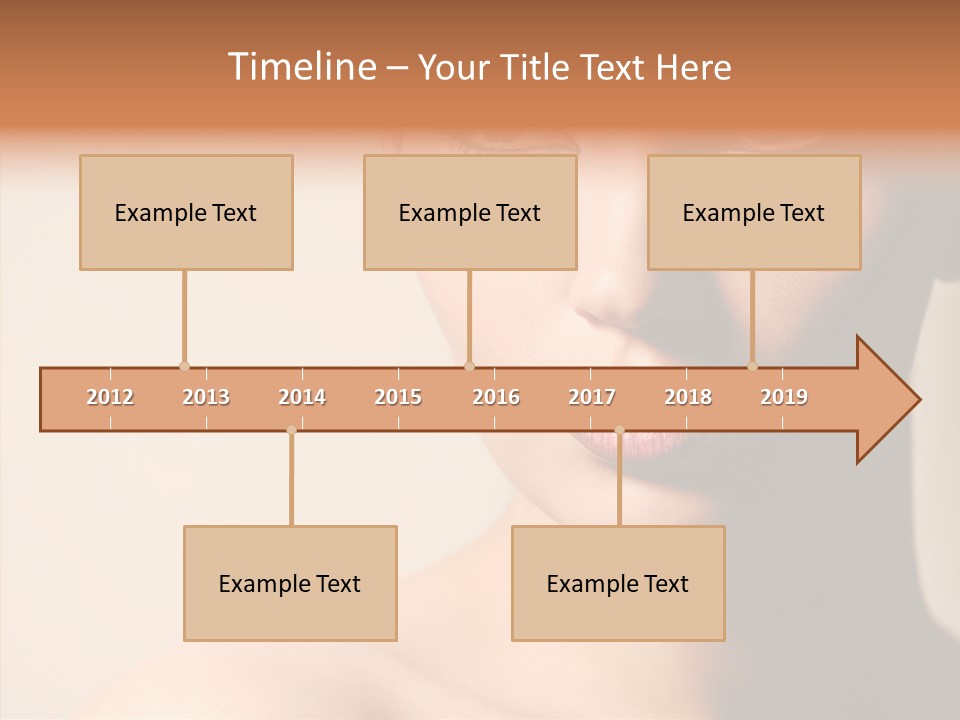 Timeline – Your Title Text Here

Example Text

Example Text

Example Text

2012 2013 2014 2015 2016 2017 2018 2019

Example Text

Example Text